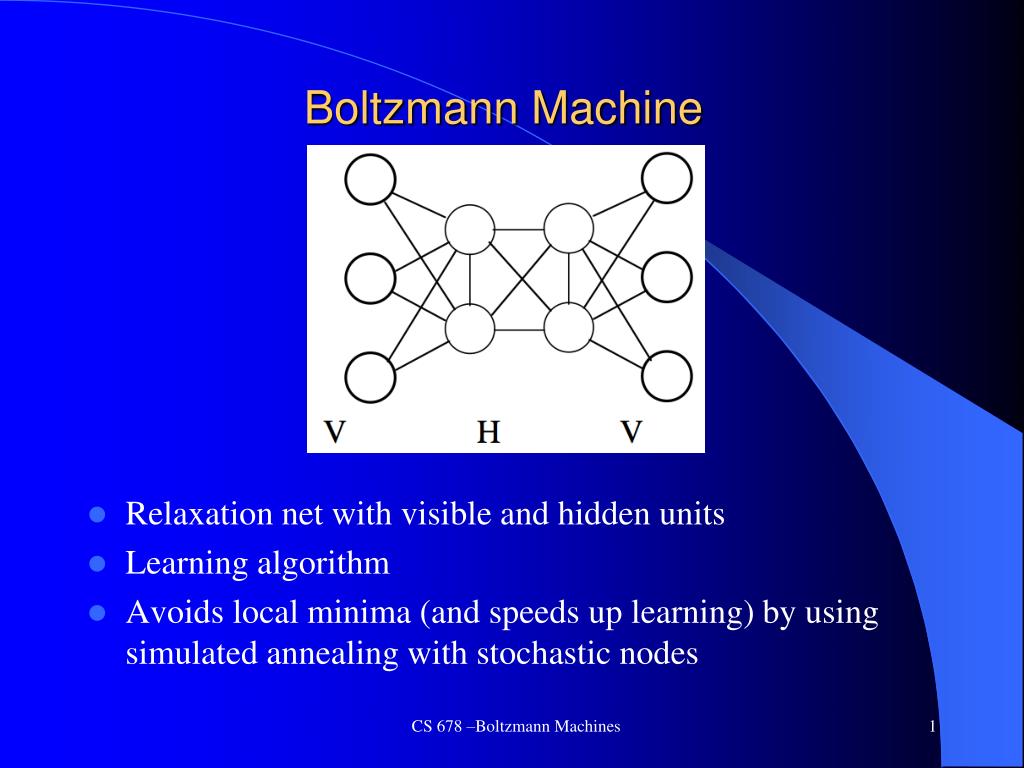 Boltzmann Machine

V H V

- Relaxation net with visible and hidden units
- Learning algorithm
- Avoids local minima (and speeds up learning) by using simulated annealing with stochastic nodes

CS 678 –Boltzmann Machines

1